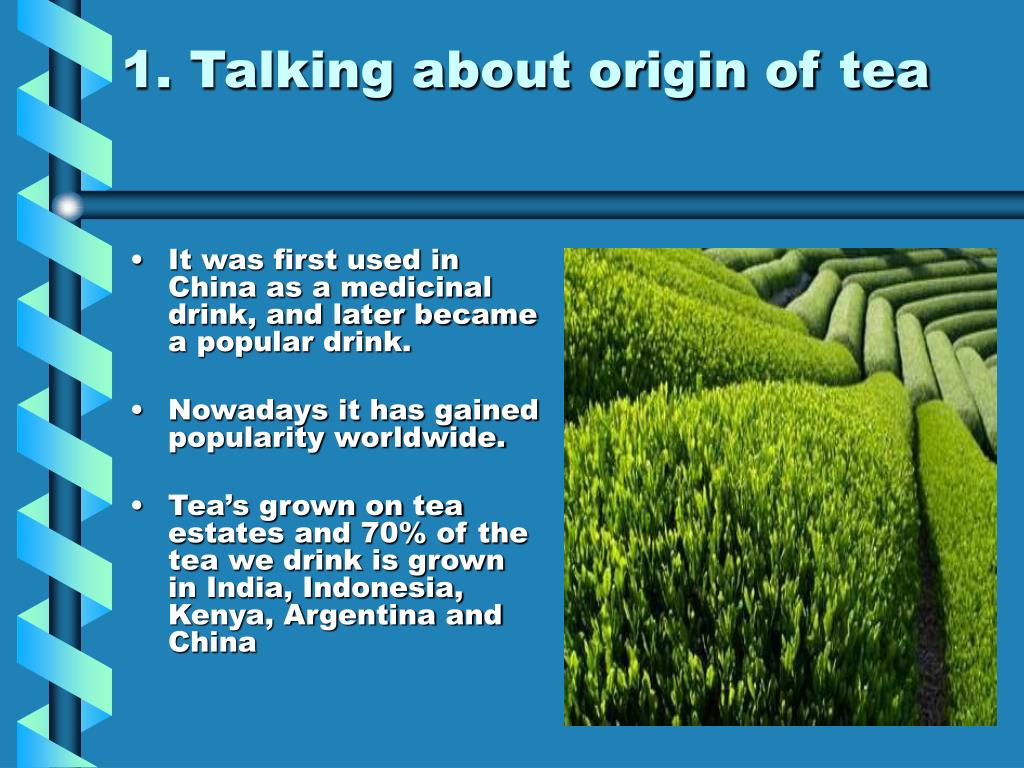 1. Talking about origin of tea

• It was first used in China as a medicinal drink, and later became a popular drink.

• Nowadays it has gained popularity worldwide.

• Tea’s grown on tea estates and 70% of the tea we drink is grown in India, Indonesia, Kenya, Argentina and China